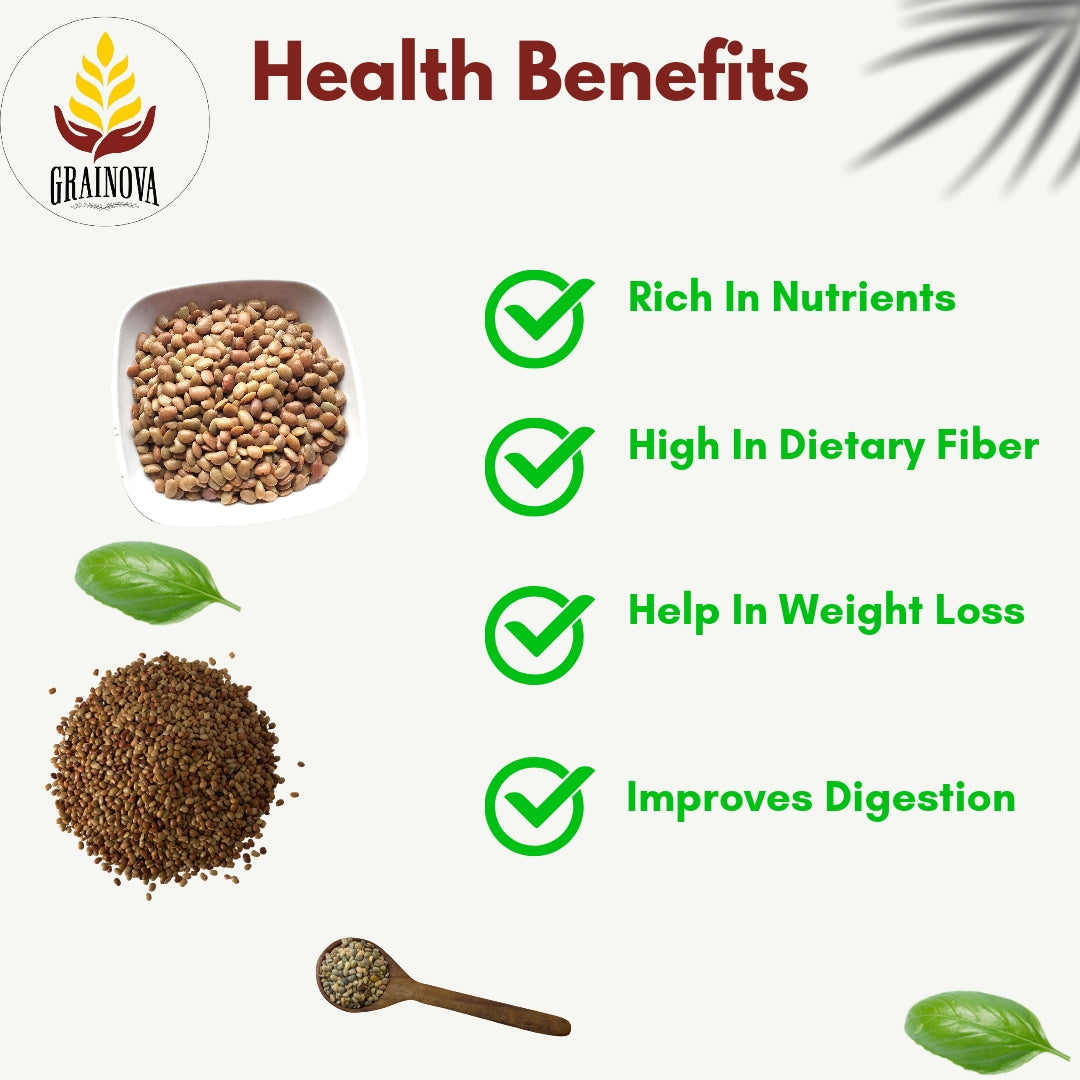 GRAINOVA

Health Benefits

Rich In Nutrients

High In Dietary Fiber

Help In Weight Loss

Improves Digestion